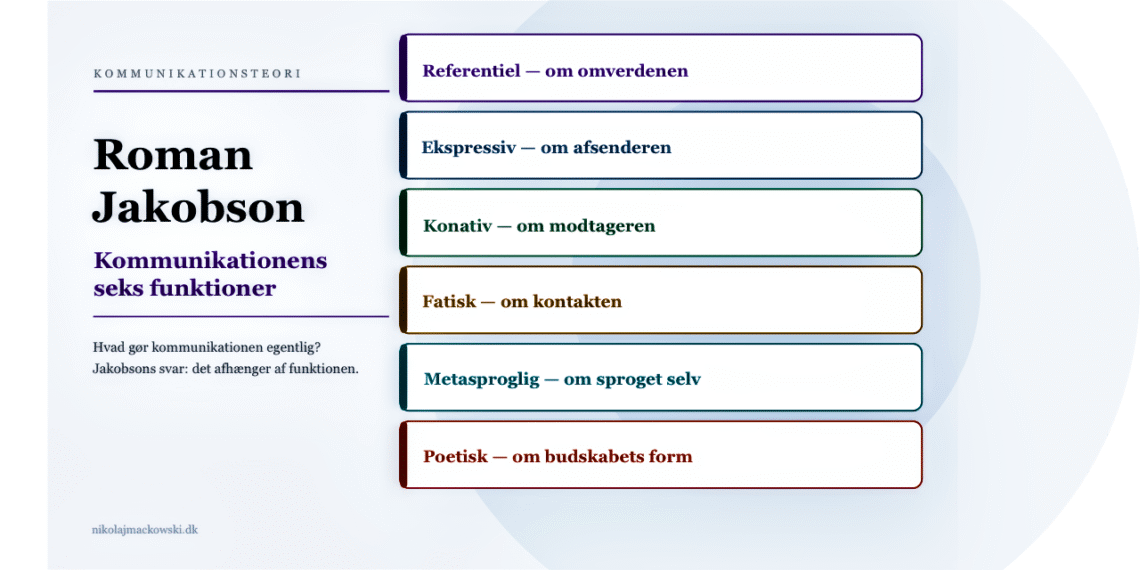 KOMMUNIKATIONSTEORI

Roman Jakobson

Kommunikationens seks funktioner

Hvad gør kommunikationen egentlig? Jakobsons svar: det afhænger af funktionen.

nikolajmackowski.dk

Referentiel — om omverdenen

Ekspressiv — om afsenderen

Konativ — om modtageren

Fatisk — om kontakten

Metasproglig — om sproget selv

Poetisk — om budskabets form